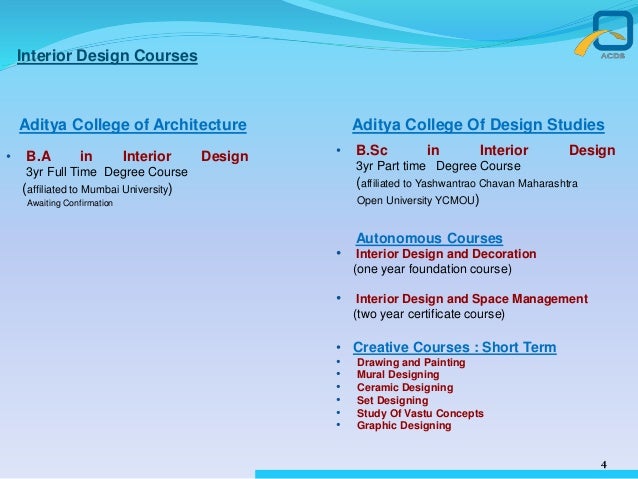 ACDS

Interior Design Courses

Aditya College of Architecture

• B.A in Interior Design
3yr Full Time Degree Course
(affiliated to Mumbai University)
Awaiting Confirmation

Aditya College Of Design Studies

• B.Sc in Interior Design
3yr Part time Degree Course
(affiliated to Yashwantrao Chavan Maharashtra Open University YCMOU)

Autonomous Courses
• Interior Design and Decoration
(one year foundation course)

• Interior Design and Space Management
(two year certificate course)

• Creative Courses : Short Term
• Drawing and Painting
• Mural Designing
• Ceramic Designing
• Set Designing
• Study Of Vastu Concepts
• Graphic Designing

4